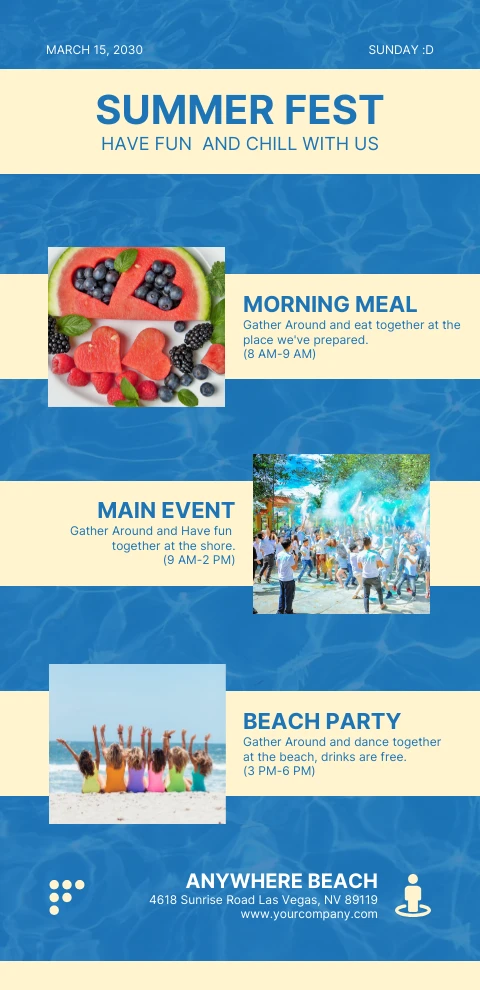 MARCH 15, 2030

SUNDAY :D

SUMMER FEST
HAVE FUN AND CHILL WITH US

MORNING MEAL
Gather Around and eat together at the place we've prepared.
(8 AM-9 AM)

MAIN EVENT
Gather Around and Have fun together at the shore.
(9 AM-2 PM)

BEACH PARTY
Gather Around and dance together at the beach, drinks are free.
(3 PM-6 PM)

ANYWHERE BEACH
4618 Sunrise Road Las Vegas, NV 89119
www.yourcompany.com